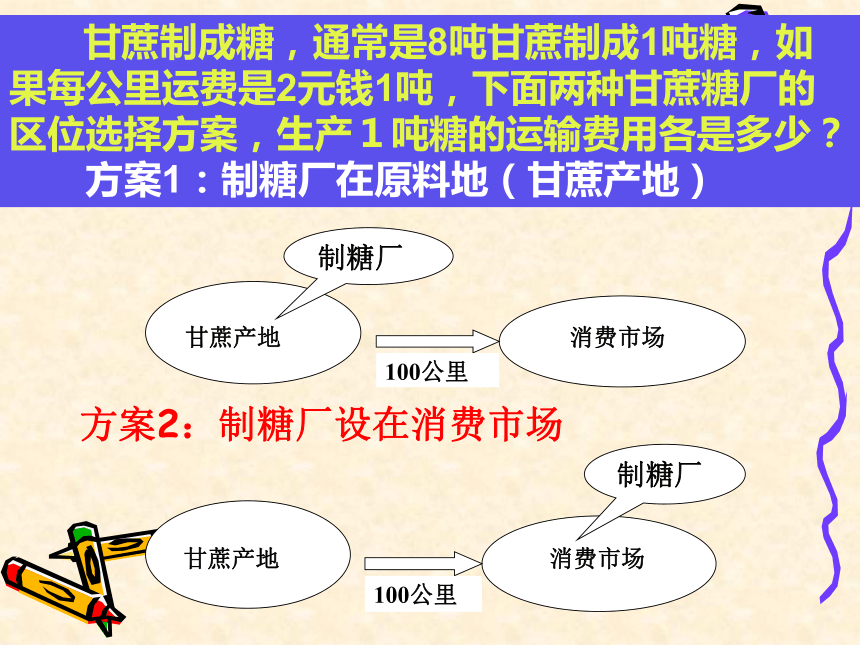 甘蔗制成糖，通常是8吨甘蔗制成1吨糖，如果每公里运费是2元钱1吨，下面两种甘蔗糖厂的区位选择方案，生产１吨糖的运输费用各是多少？

方案1：制糖厂在原料地（甘蔗产地）

制糖厂

甘蔗产地

100公里

消费市场

方案2：制糖厂设在消费市场

制糖厂

甘蔗产地

100公里

消费市场